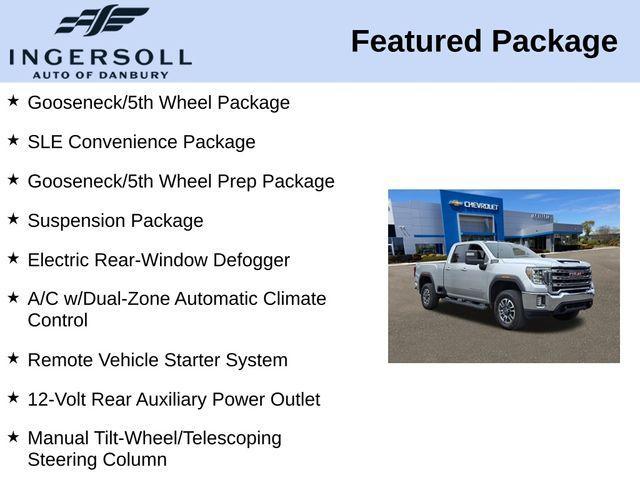 INGERSOLL
AUTO OF DANBURY

Featured Package

★ Gooseneck/5th Wheel Package

★ SLE Convenience Package

★ Gooseneck/5th Wheel Prep Package

★ Suspension Package

★ Electric Rear-Window Defogger

★ A/C w/Dual-Zone Automatic Climate Control

★ Remote Vehicle Starter System

★ 12-Volt Rear Auxiliary Power Outlet

★ Manual Tilt-Wheel/Telescoping Steering Column

CHEVROLET

GMC